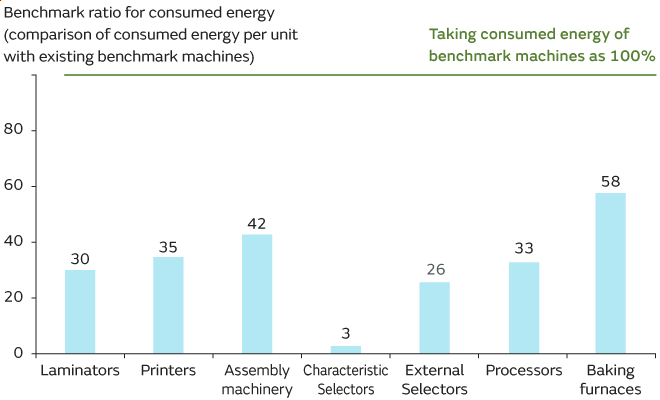 Benchmark ratio for consumed energy (comparison of consumed energy per unit with existing benchmark machines)

Taking consumed energy of benchmark machines as 100%

80
60
40
20
0

30
35
42
3
26
33
58

Laminators
Printers
Assembly machinery
Characteristic Selectors
External Selectors
Processors
Baking furnaces